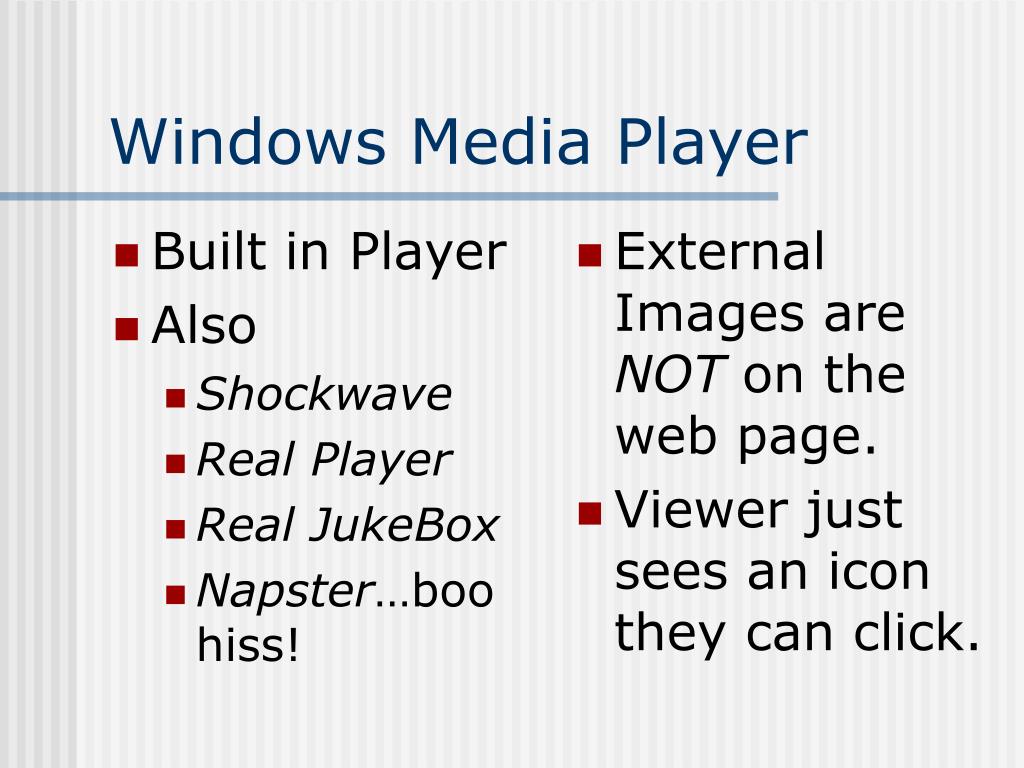 Windows Media Player

- Built in Player
- Also
  - Shockwave
  - Real Player
  - Real JukeBox
  - Napster…boo hiss!

- External Images are NOT on the web page.
- Viewer just sees an icon they can click.